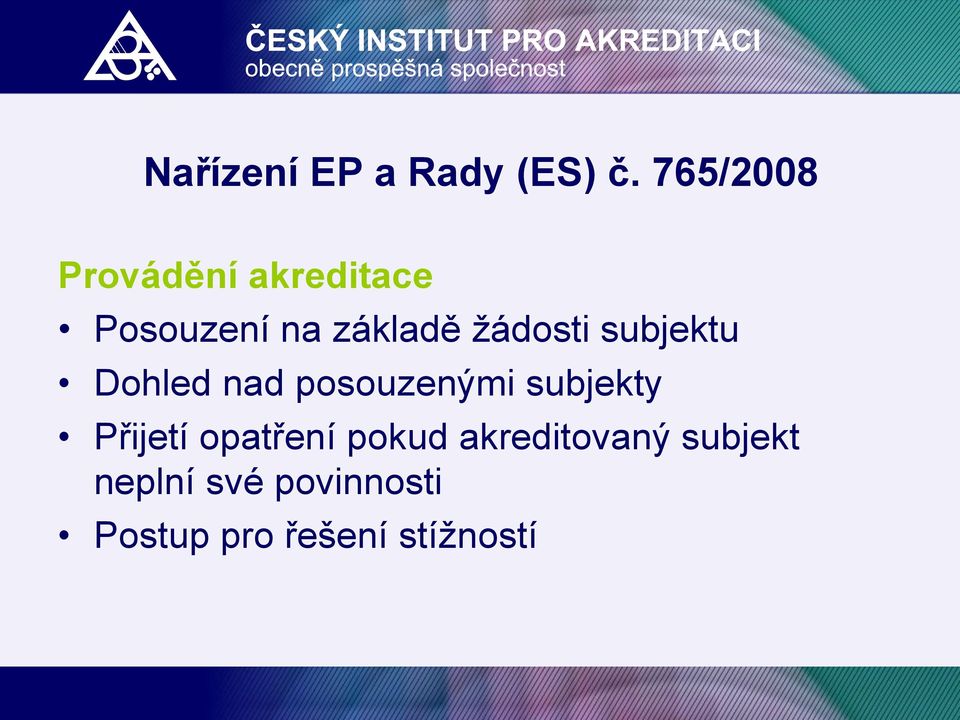 ČESKÝ INSTITUT PRO AKREDITACI
obecně prospěšná společnost

Nařízení EP a Rady (ES) č. 765/2008

Provádění akreditace
• Posouzení na základě žádosti subjektu
• Dohled nad posouzenými subjekty
• Přijetí opatření pokud akreditovaný subjekt neplní své povinnosti
• Postup pro řešení stížností